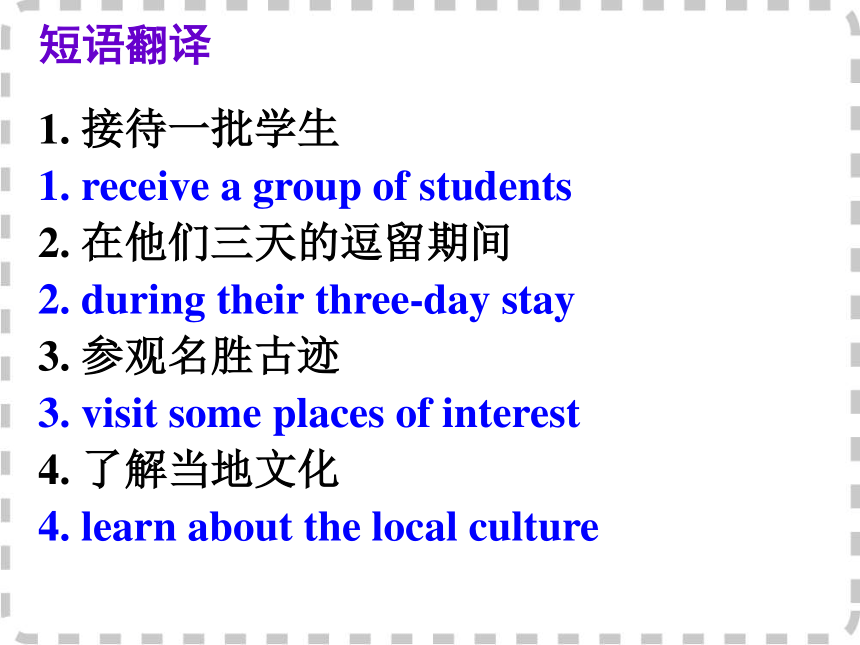 短语翻译

1. 接待一批学生
1. receive a group of students
2. 在他们三天的逗留期间
2. during their three-day stay
3. 参观名胜古迹
3. visit some places of interest
4. 了解当地文化
4. learn about the local culture